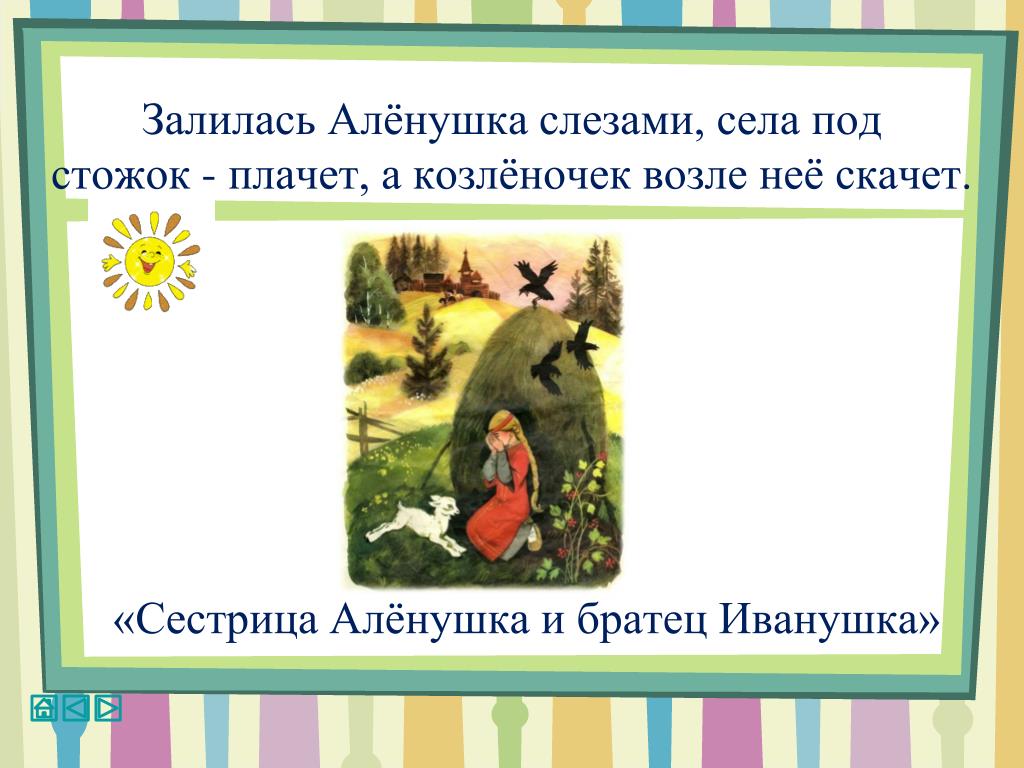 Залилась Алёнушка слезами, села под стожок - плачет, а козлёночек возле неё скачет.

«Сестрица Алёнушка и братец Иванушка»